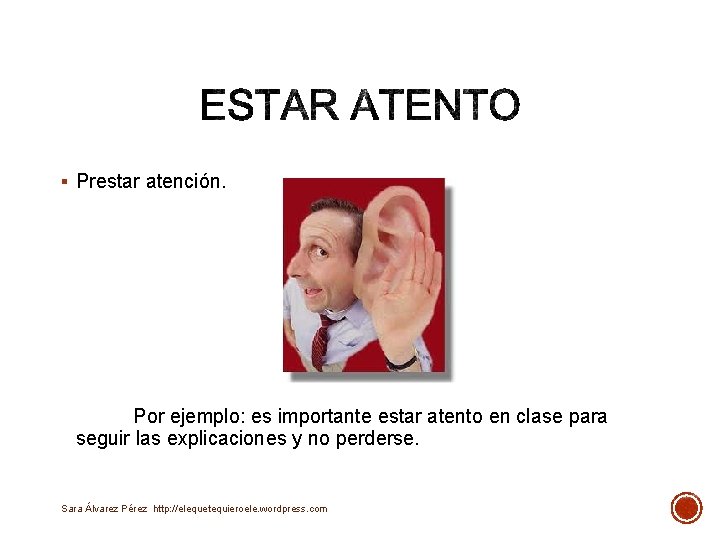 ESTAR ATENTO

▪ Prestar atención.

Por ejemplo: es importante estar atento en clase para seguir las explicaciones y no perderse.

Sara Álvarez Pérez http://elequetequieroele.wordpress.com